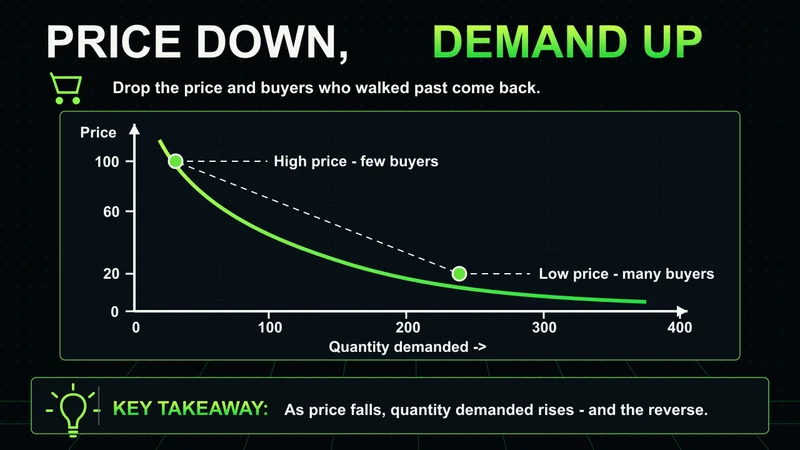 PRICE DOWN, DEMAND UP

Drop the price and buyers who walked past come back.

Price

100

60

20

0

High price - few buyers

Low price - many buyers

0

100

200

300

400

Quantity demanded ->

KEY TAKEAWAY: As price falls, quantity demanded rises - and the reverse.